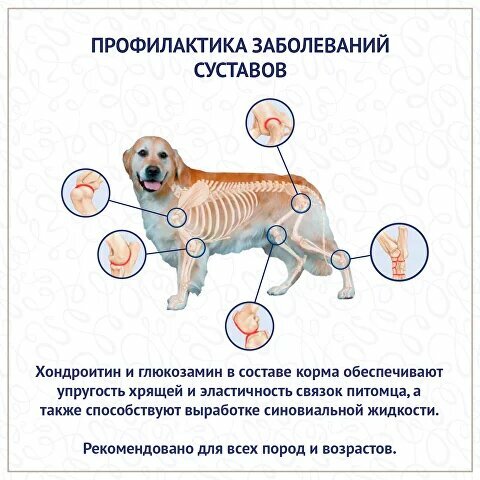 ПРОФИЛАКТИКА ЗАБОЛЕВАНИЙ СУСТАВОВ

Хондроитин и глюкозамин в составе корма обеспечивают упругость хрящей и эластичность связок питомца, а также способствуют выработке синовиальной жидкости.

Рекомендовано для всех пород и возрастов.